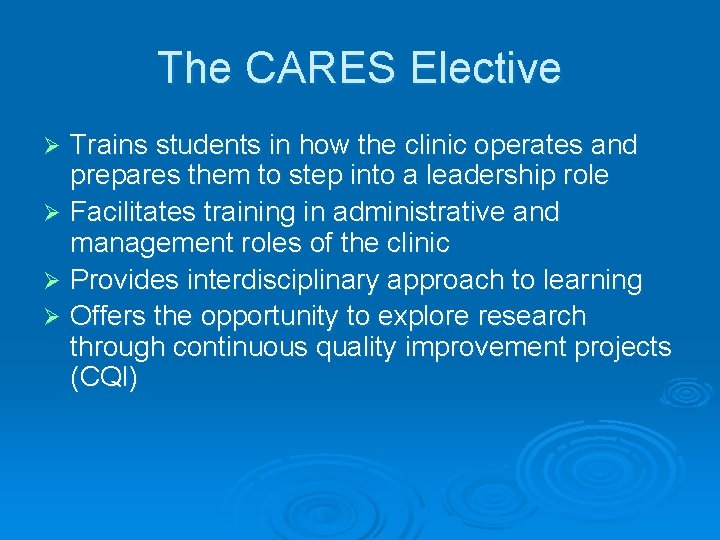 The CARES Elective

➢ Trains students in how the clinic operates and prepares them to step into a leadership role
➢ Facilitates training in administrative and management roles of the clinic
➢ Provides interdisciplinary approach to learning
➢ Offers the opportunity to explore research through continuous quality improvement projects (CQI)